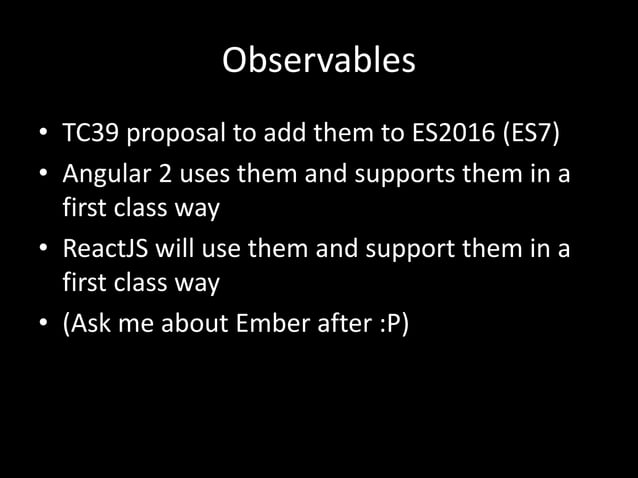 Observables

• TC39 proposal to add them to ES2016 (ES7)
• Angular 2 uses them and supports them in a first class way
• ReactJS will use them and support them in a first class way
• (Ask me about Ember after :P)